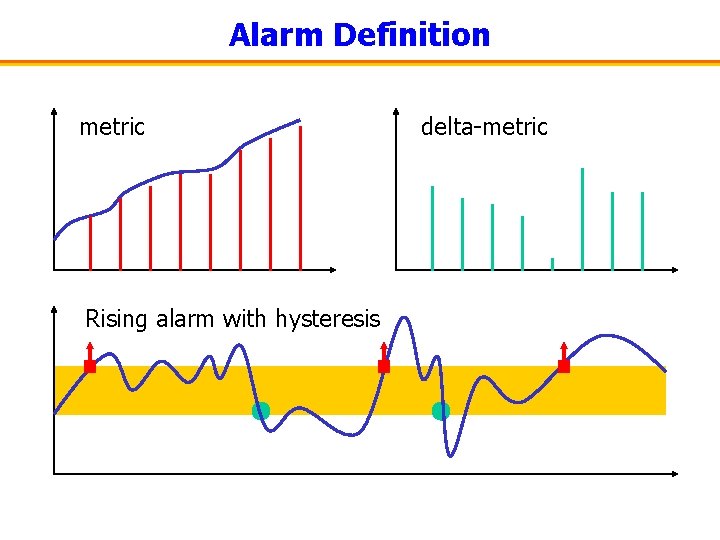 Alarm Definition

metric

delta-metric

Rising alarm with hysteresis